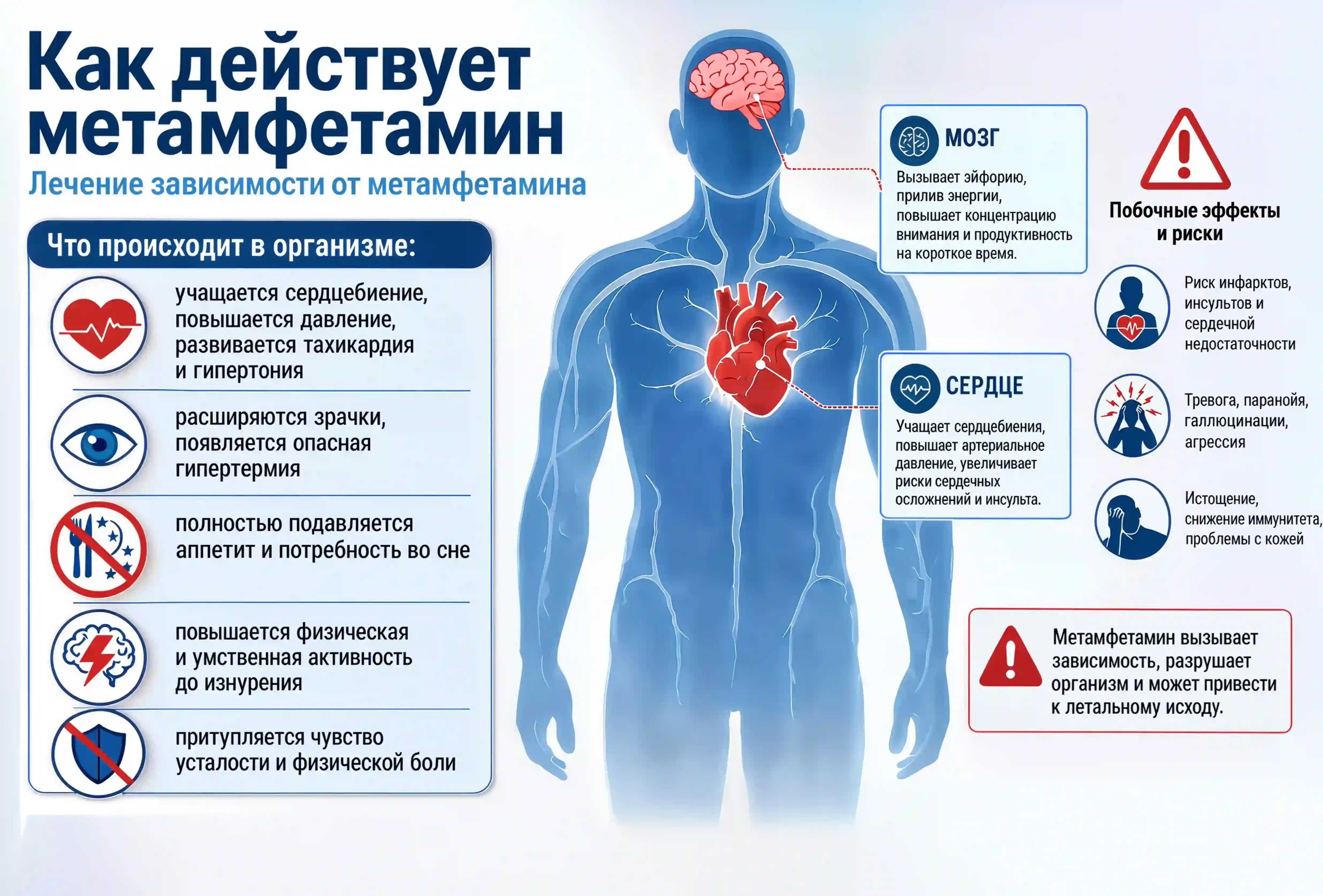 Как действует метамфетамин

Лечение зависимости от метамфетамина

Что происходит в организме:

учащается сердцебиение, повышается давление, развивается тахикардия и гипертония

расширяются зрачки, появляется опасная гипертермия

полностью подавляется аппетит и потребность во сне

повышается физическая и умственная активность до изнурения

притупляется чувство усталости и физической боли

МОЗГ

Вызывает эйфорию, прилив энергии, повышает концентрацию внимания и продуктивность на короткое время.

СЕРДЦЕ

Учащает сердцебиения, повышает артериальное давление, увеличивает риски сердечных осложнений и инсульта.

Побочные эффекты и риски

Риск инфарктов, инсультов и сердечной недостаточности

Тревога, паранойя, галлюцинации, агрессия

Истощение, снижение иммунитета, проблемы с кожей

Метамфетамин вызывает зависимость, разрушает организм и может привести к летальному исходу.